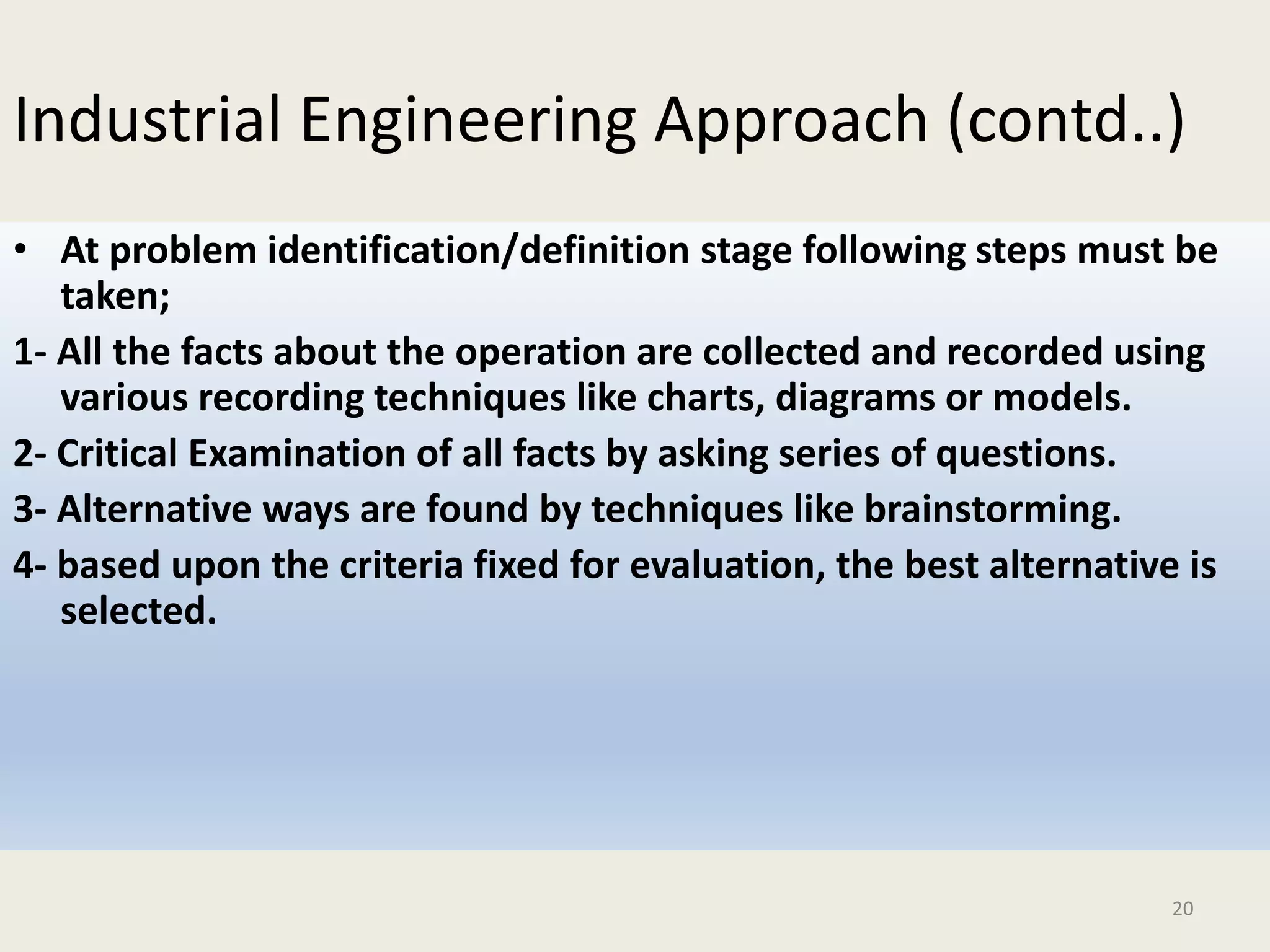 Industrial Engineering Approach (contd..)

• At problem identification/definition stage following steps must be taken;

1- All the facts about the operation are collected and recorded using various recording techniques like charts, diagrams or models.

2- Critical Examination of all facts by asking series of questions.

3- Alternative ways are found by techniques like brainstorming.

4- based upon the criteria fixed for evaluation, the best alternative is selected.

20